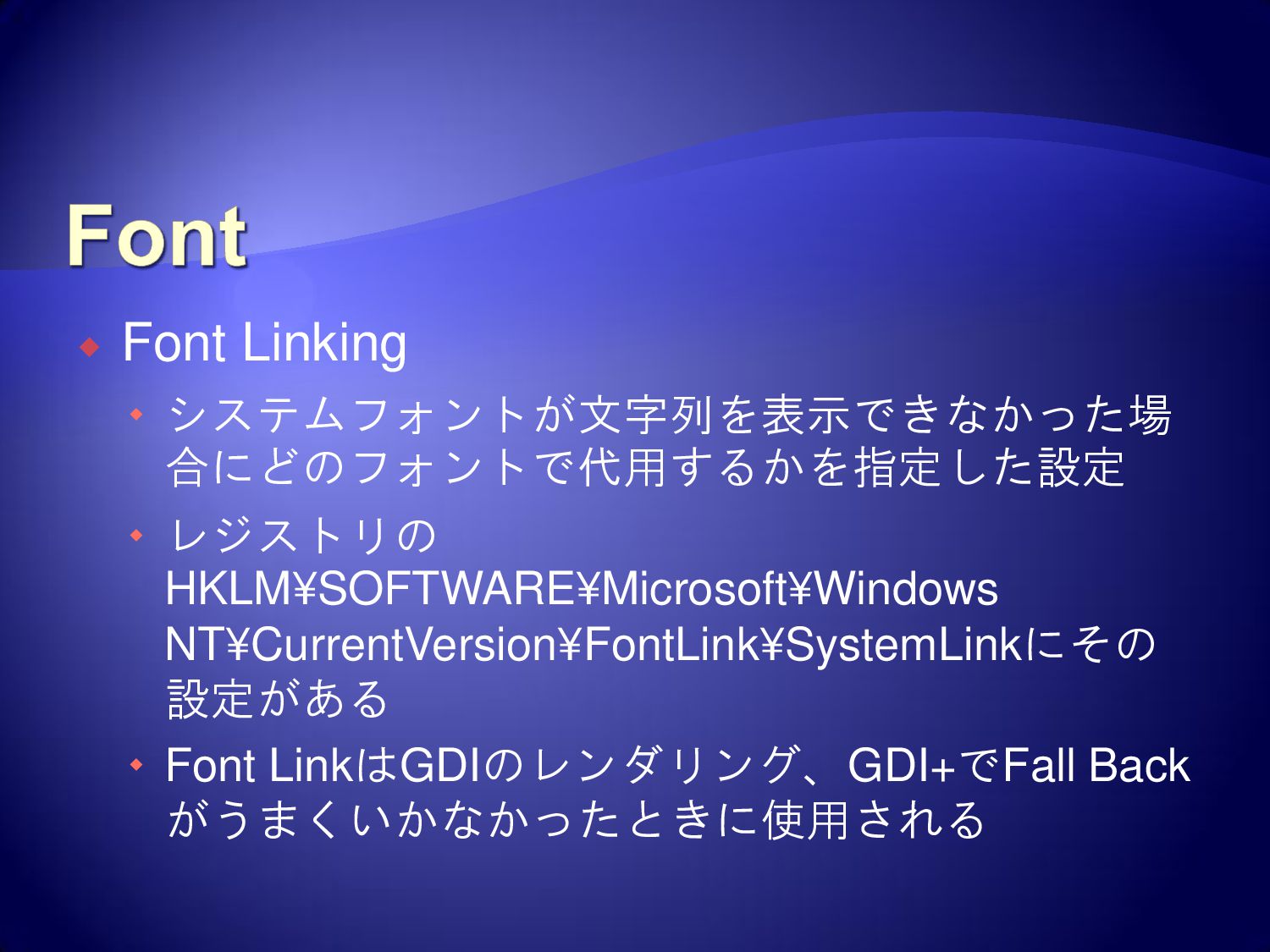 Font

Font Linking

システムフォントが文字列を表示できなかった場合にどのフォントで代用するかを指定した設定

レジストリの HKLM¥SOFTWARE¥Microsoft¥Windows NT¥CurrentVersion¥FontLink¥SystemLinkにその設定がある

Font LinkはGDIのレンダリング、GDI+でFall Backがうまくいかなかったときに使用される